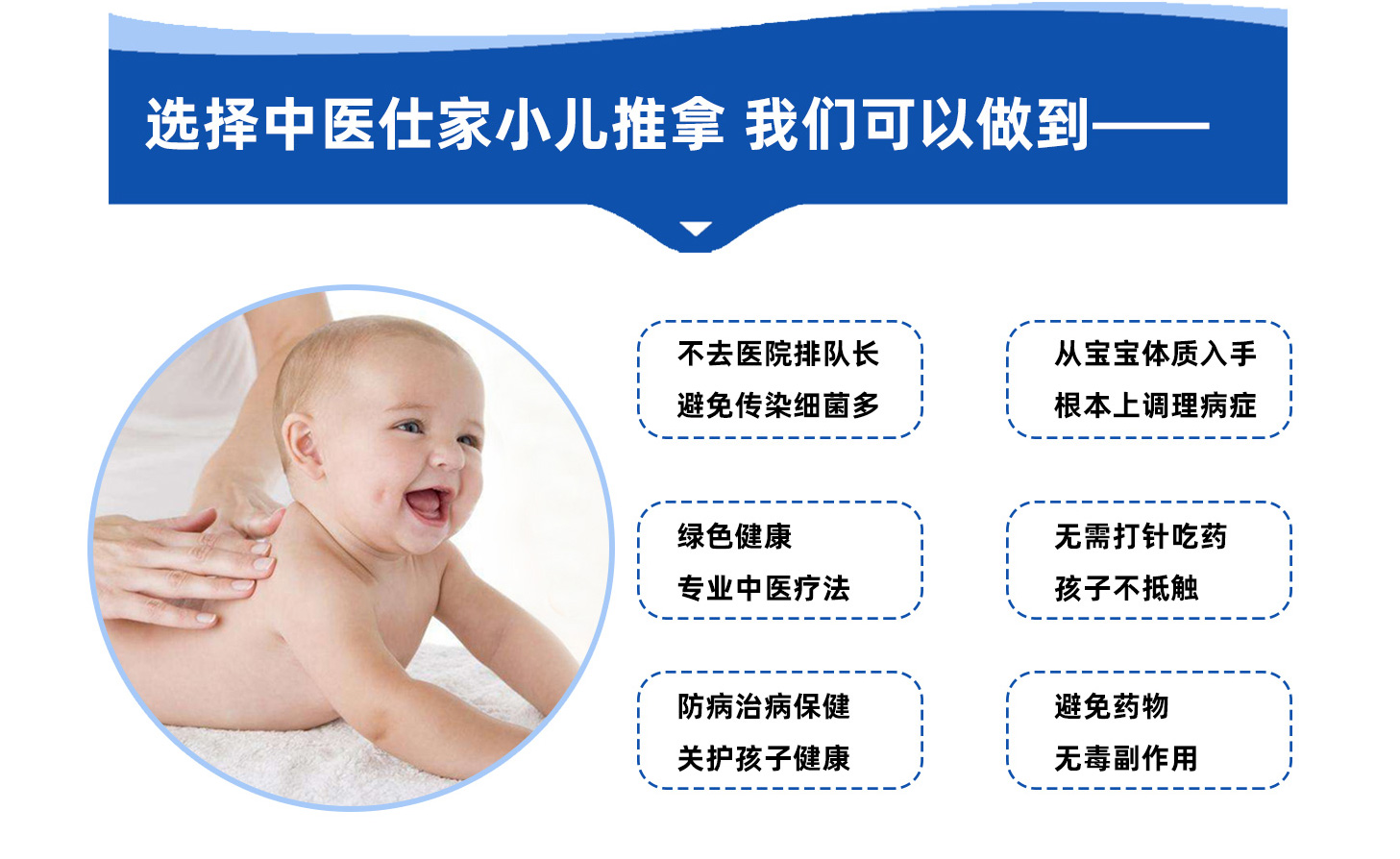 选择中医仕家小儿推拿 我们可以做到——

不去医院排队长
避免传染细菌多

从宝宝体质入手
根本上调理病症

绿色健康
专业中医疗法

无需打针吃药
孩子不抵触

防病治病保健
关护孩子健康

避免药物
无毒副作用